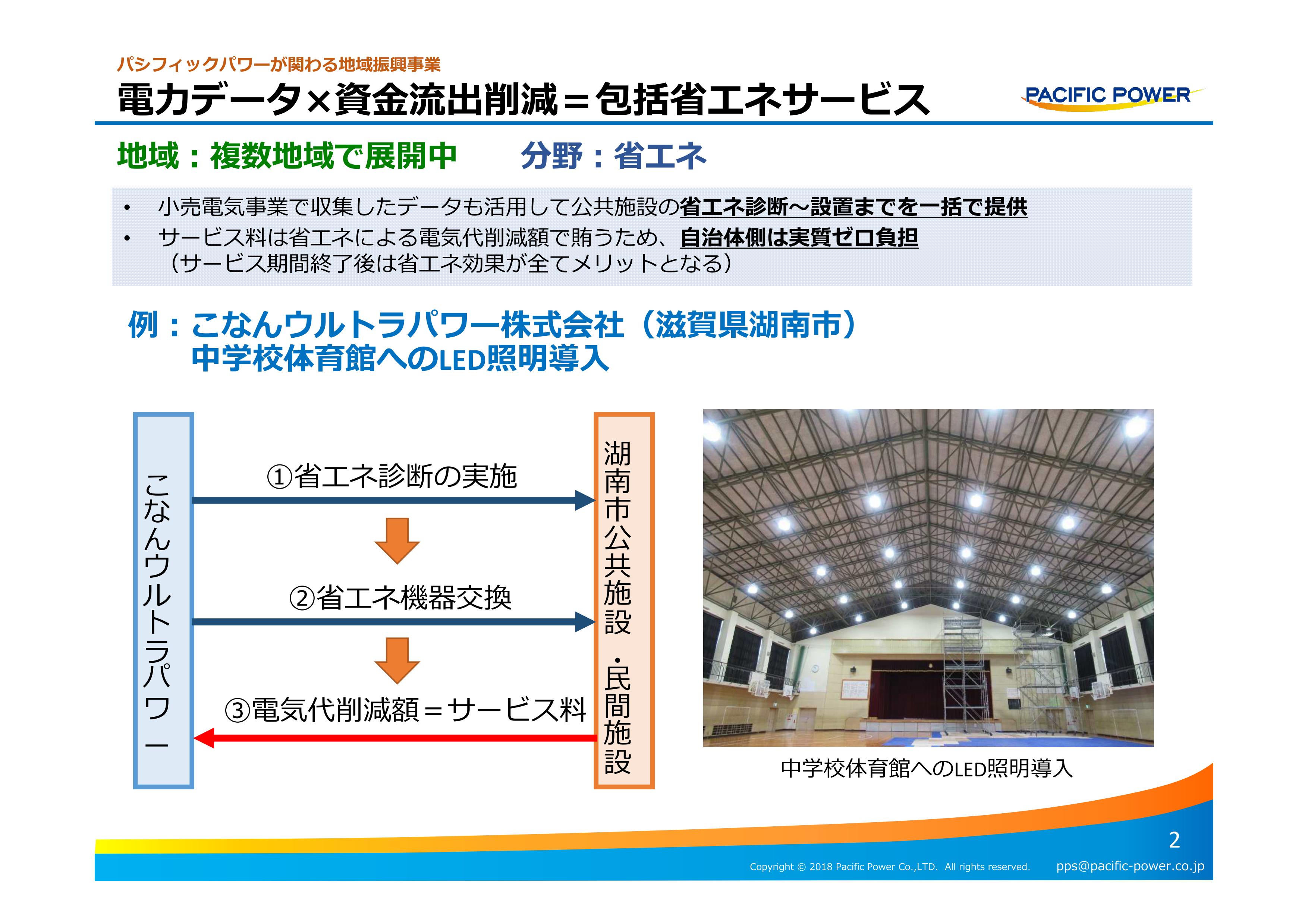 パシフィックパワーが関わる地域振興事業

電力データ×資金流出削減＝包括省エネサービス

PACIFIC POWER

地域：複数地域で展開中　　分野：省エネ

• 小売電気事業で収集したデータも活用して公共施設の省エネ診断～設置までを一括で提供
• サービス料は省エネによる電気代削減額で賄うため、自治体側は実質ゼロ負担（サービス期間終了後は省エネ効果が全てメリットとなる）

例：こなんウルトラパワー株式会社（滋賀県湖南市）
中学校体育館へのLED照明導入

こなんウルトラパワー

①省エネ診断の実施

②省エネ機器交換

③電気代削減額＝サービス料

湖南市公共施設・民間施設

中学校体育館へのLED照明導入

2

Copyright © 2018 Pacific Power Co.,LTD. All rights reserved.　pps@pacific-power.co.jp